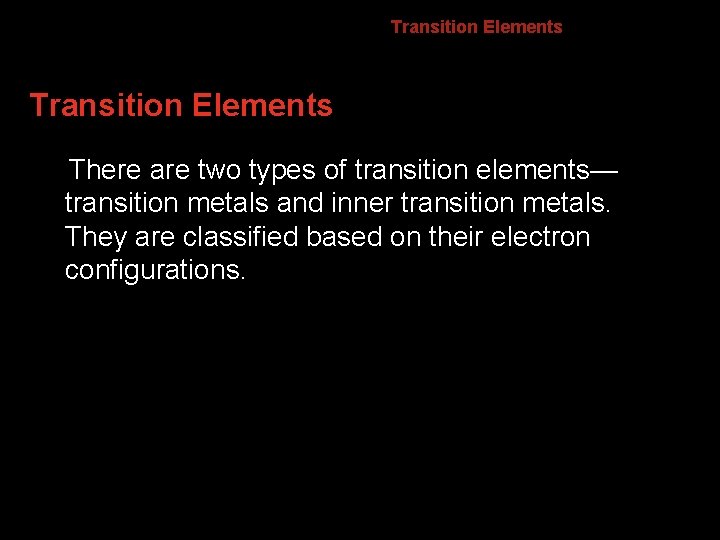 Transition Elements

Transition Elements

There are two types of transition elements—transition metals and inner transition metals. They are classified based on their electron configurations.